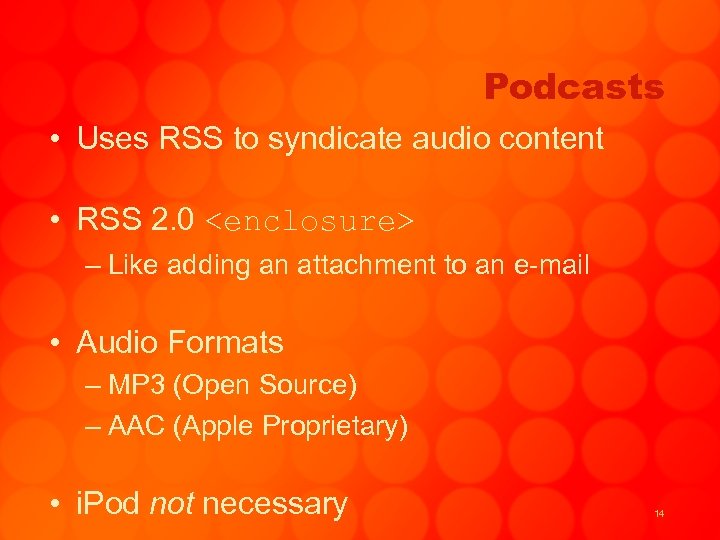 Podcasts

• Uses RSS to syndicate audio content

• RSS 2.0 <enclosure>
– Like adding an attachment to an e-mail

• Audio Formats
– MP3 (Open Source)
– AAC (Apple Proprietary)

• iPod not necessary

14